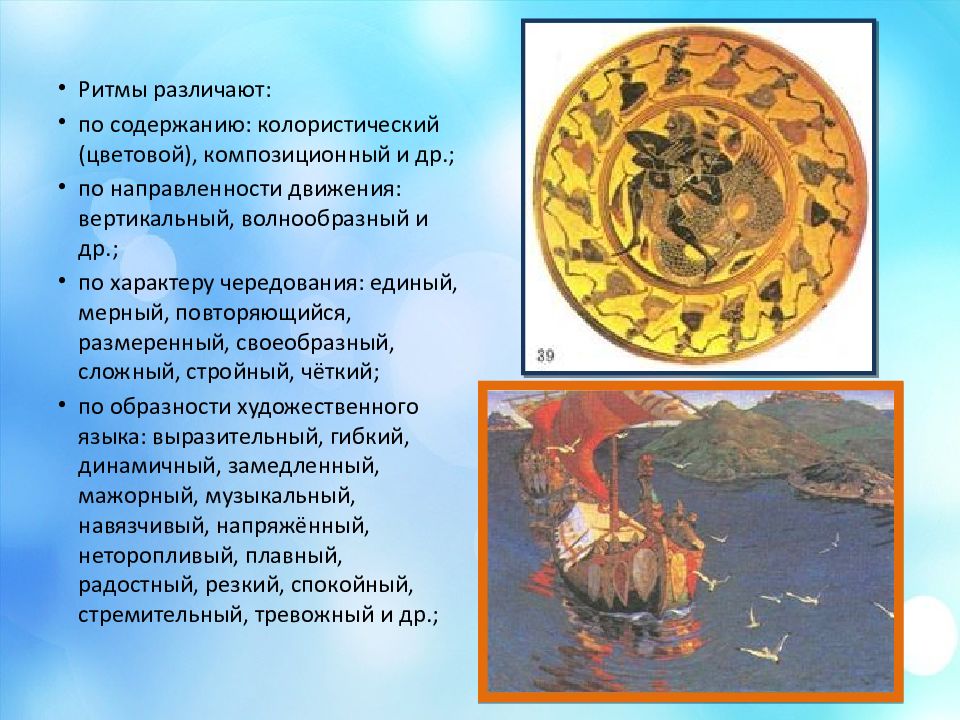 • Ритмы различают:

• по содержанию: колористический (цветовой), композиционный и др.;

• по направленности движения: вертикальный, волнообразный и др.;

• по характеру чередования: единый, мерный, повторяющийся, размеренный, своеобразный, сложный, стройный, чёткий;

• по образности художественного языка: выразительный, гибкий, динамичный, замедленный, мажорный, музыкальный, навязчивый, напряжённый, неторопливый, плавный, радостный, резкий, спокойный, стремительный, тревожный и др.;

39